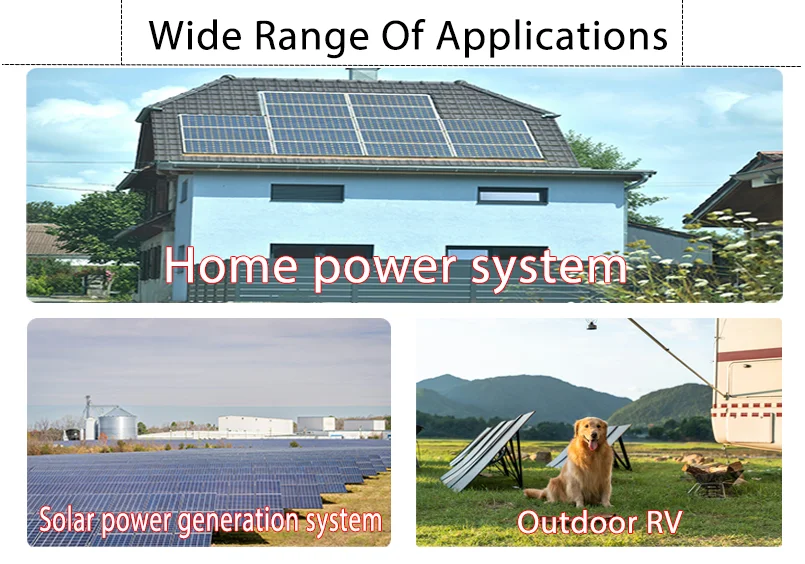 Wide Range Of Applications

Home power system

Solar power generation system

Outdoor RV